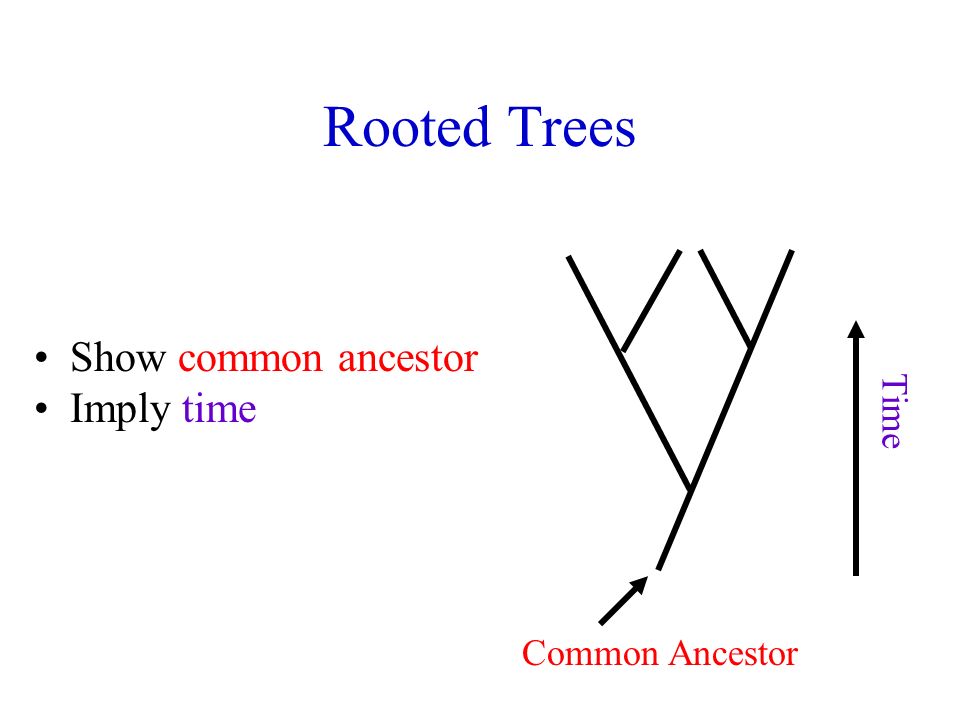 Rooted Trees

• Show common ancestor
• Imply time

Time

Common Ancestor